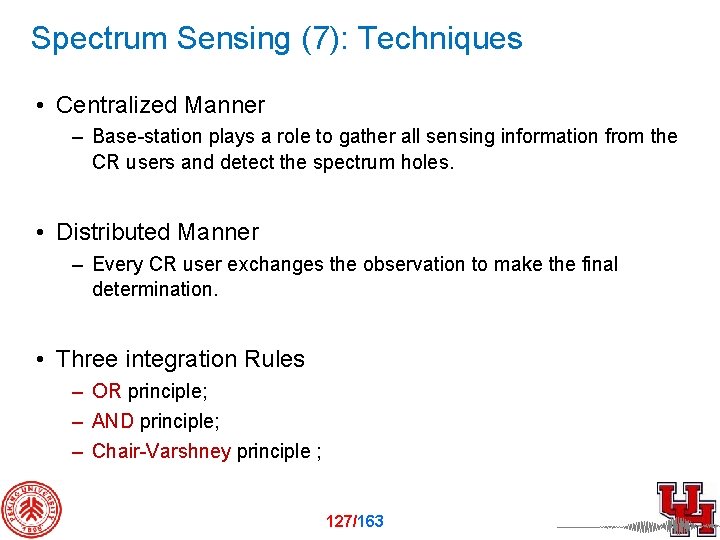 Spectrum Sensing (7): Techniques

• Centralized Manner
– Base-station plays a role to gather all sensing information from the CR users and detect the spectrum holes.

• Distributed Manner
– Every CR user exchanges the observation to make the final determination.

• Three integration Rules
– OR principle;
– AND principle;
– Chair-Varshney principle ;

PEKING UNIVERSITY 1898

127/163

UH